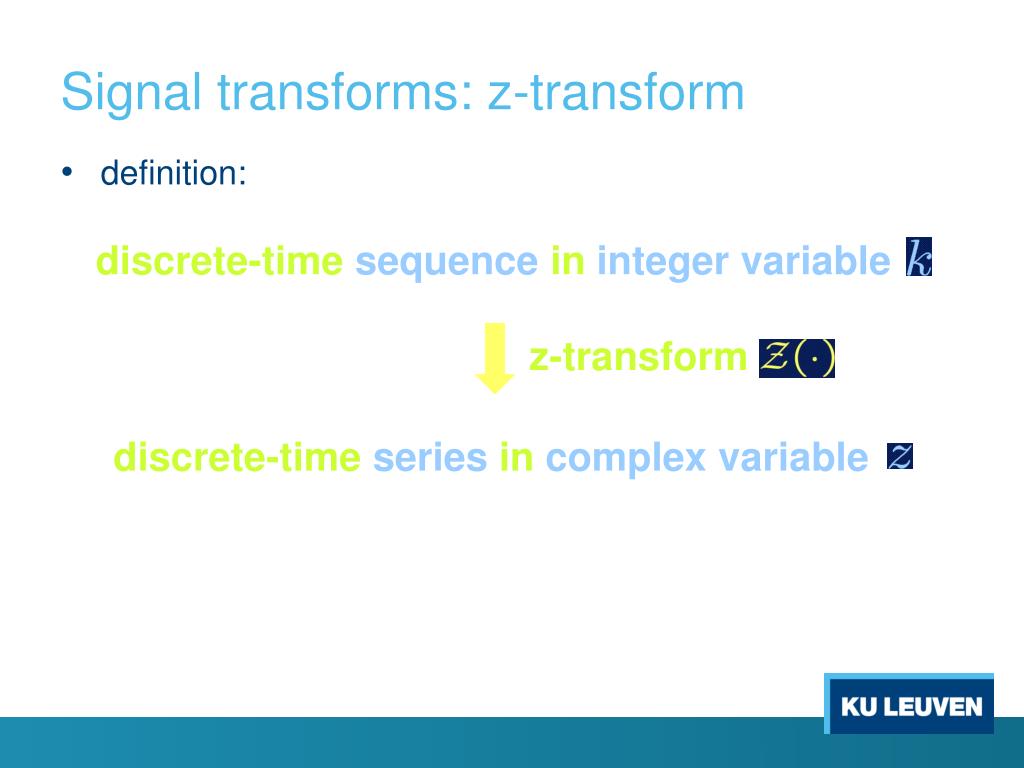 Signal transforms: z-transform

• definition:

discrete-time sequence in integer variable $k$

z-transform $\mathcal{Z}(\cdot)$

discrete-time series in complex variable $z$

KU LEUVEN